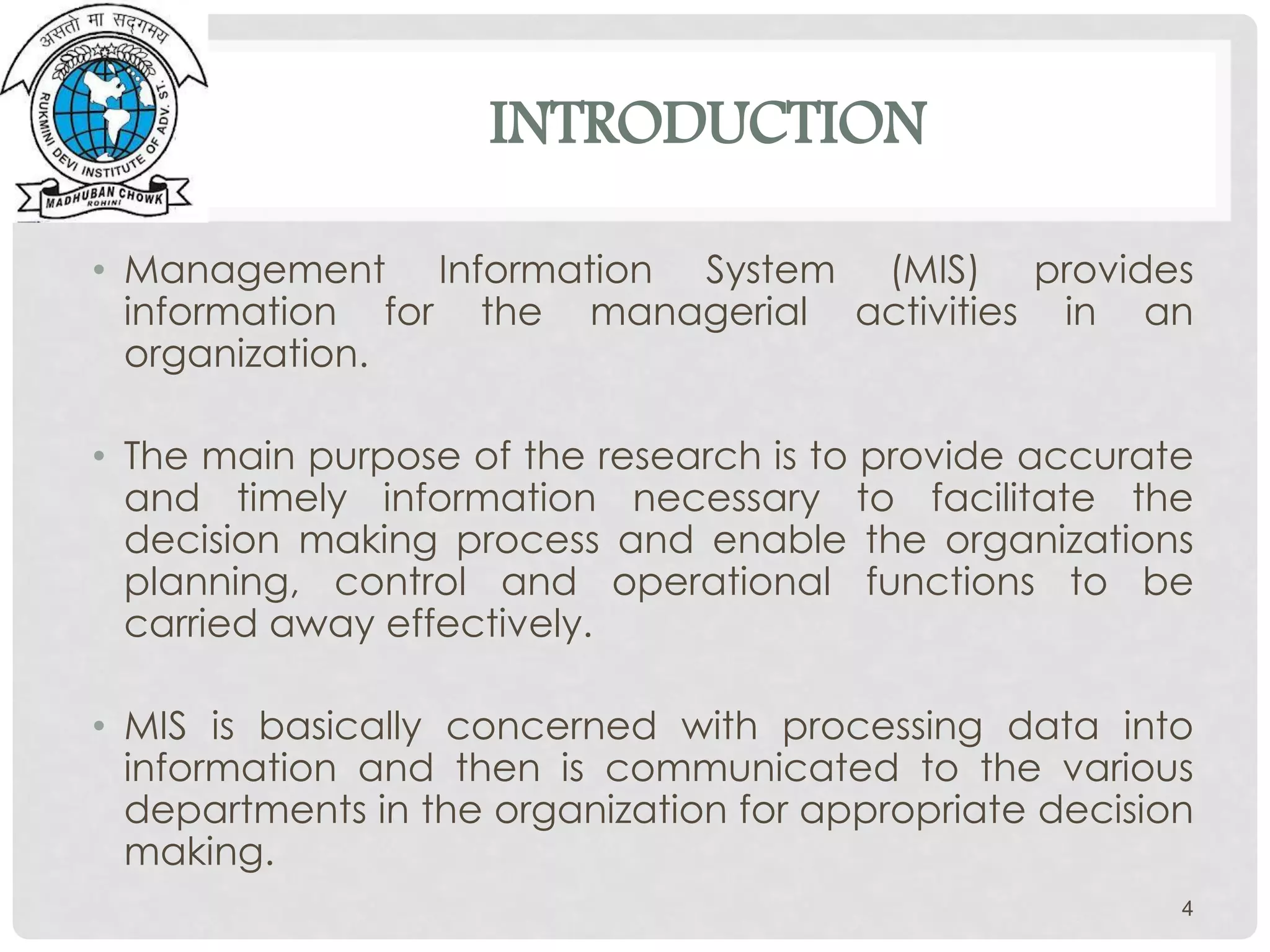 असतो मा सद्गमय
RUKMINI DEVI INSTITUTE OF ADV. ST.
MADHUBAN CHOWK
ROHINI

INTRODUCTION

• Management Information System (MIS) provides information for the managerial activities in an organization.

• The main purpose of the research is to provide accurate and timely information necessary to facilitate the decision making process and enable the organizations planning, control and operational functions to be carried away effectively.

• MIS is basically concerned with processing data into information and then is communicated to the various departments in the organization for appropriate decision making.

4